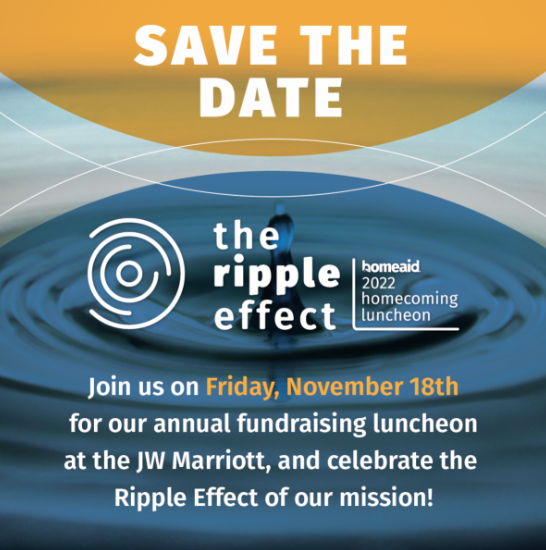 SAVE THE DATE

the ripple effect

homeaid
2022 homecoming luncheon

Join us on Friday, November 18th for our annual fundraising luncheon at the JW Marriott, and celebrate the Ripple Effect of our mission!